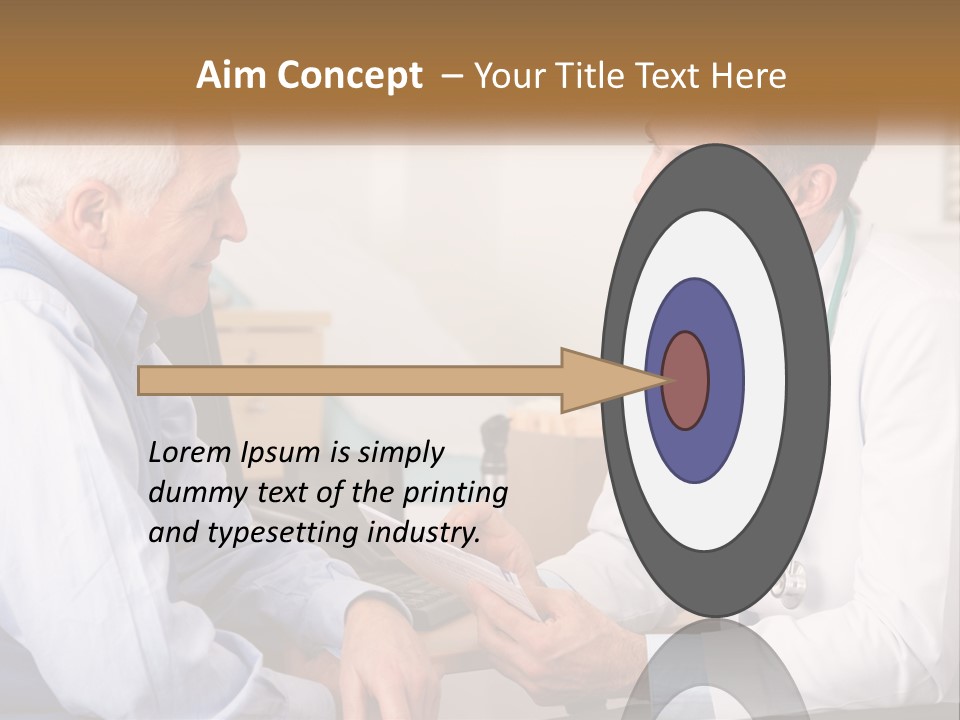 Aim Concept – Your Title Text Here

Lorem Ipsum is simply dummy text of the printing and typesetting industry.